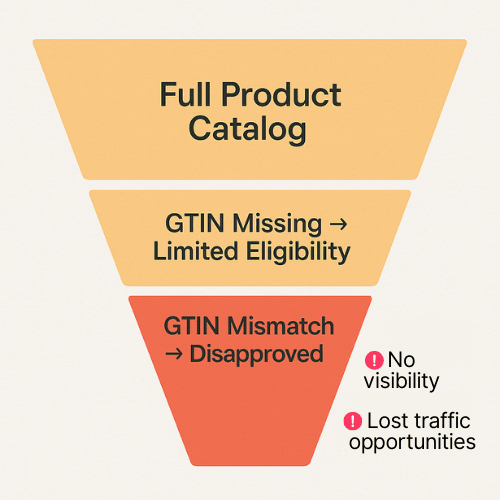 Full Product Catalog

GTIN Missing → Limited Eligibility

GTIN Mismatch → Disapproved

! No visibility

! Lost traffic opportunities